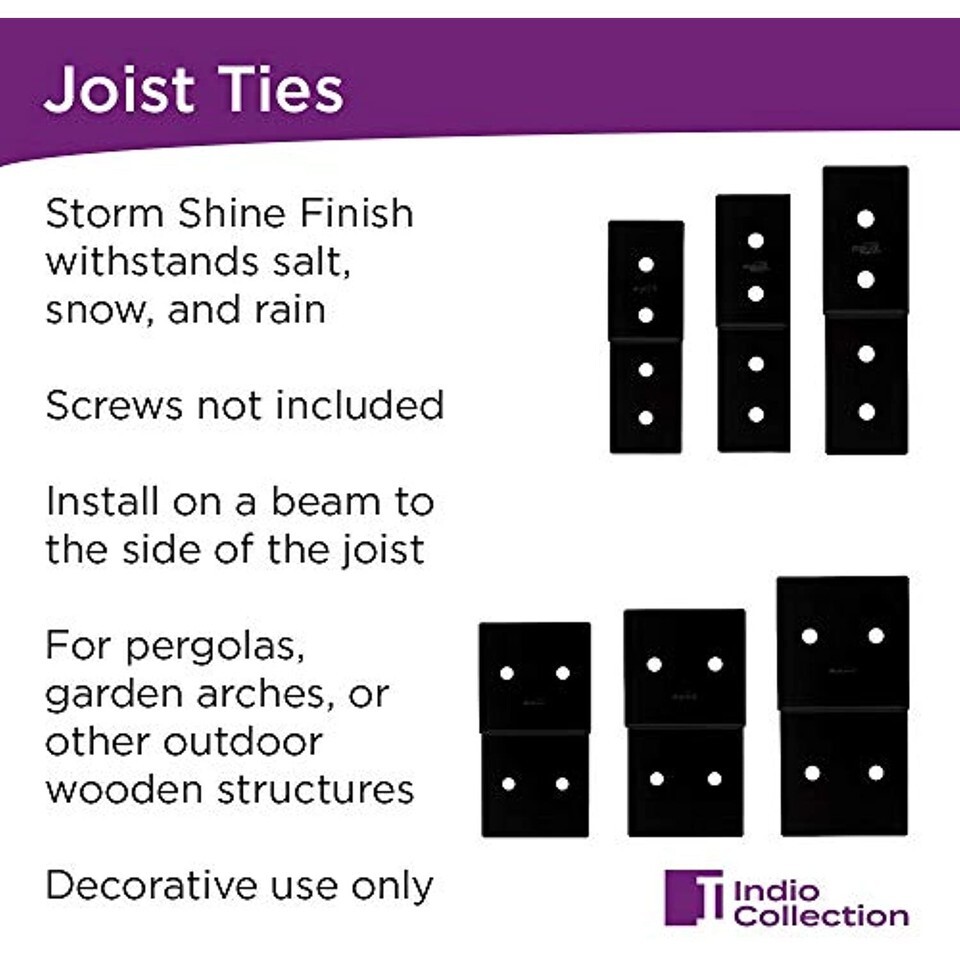 Joist Ties

Storm Shine Finish withstands salt, snow, and rain

Screws not included

Install on a beam to the side of the joist

For pergolas, garden arches, or other outdoor wooden structures

Decorative use only

Indio Collection